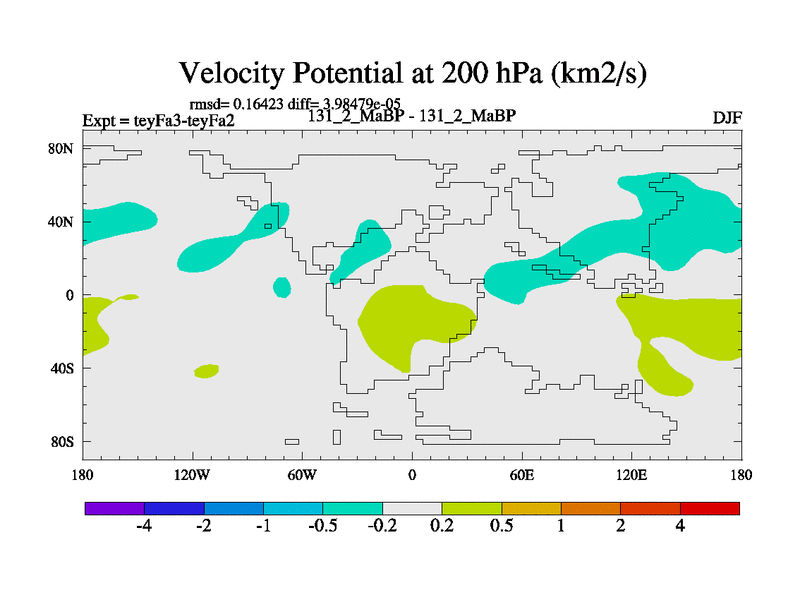 Velocity Potential at 200 hPa (km2/s)

rmsd= 0.16423 diff= 3.98479e-05

Expt = teyFa3-teyFa2

131_2_MaBP - 131_2_MaBP

DJF

80N
40N
0
40S
80S

180
120W
60W
0
60E
120E
180

-4
-2
-1
-0.5
-0.2
0.2
0.5
1
2
4